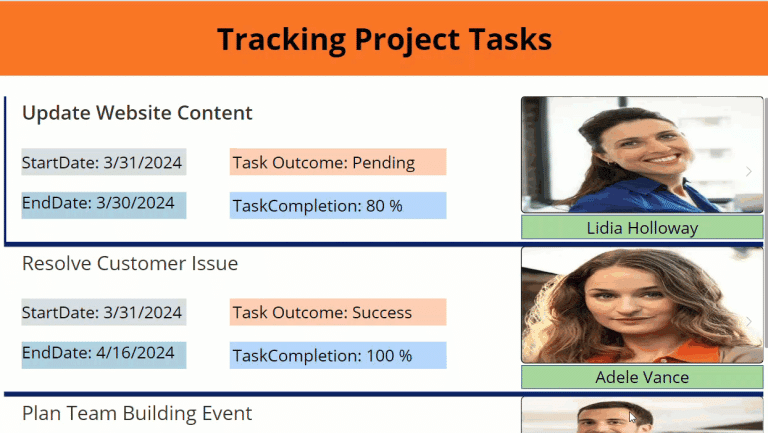 Tracking Project Tasks

Update Website Content

StartDate: 3/31/2024

Task Outcome: Pending

EndDate: 3/30/2024

TaskCompletion: 80 %

Lidia Holloway

Resolve Customer Issue

StartDate: 3/31/2024

Task Outcome: Success

EndDate: 4/16/2024

TaskCompletion: 100 %

Adele Vance

Plan Team Building Event